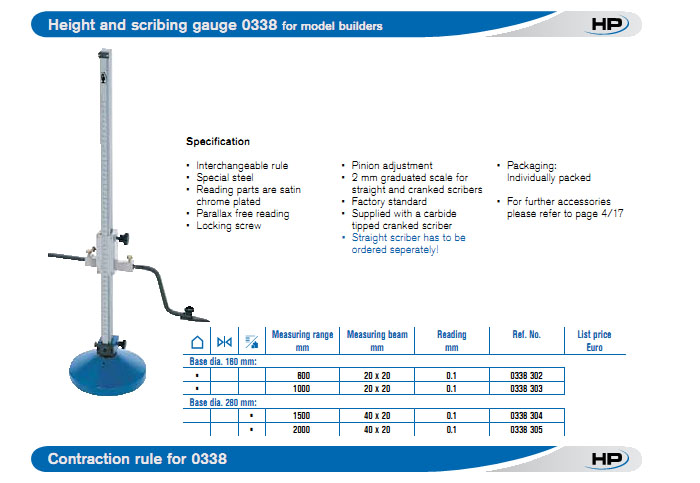 Height and scribing gauge 0338 for model builders

HP

Specification

• Interchangeable rule
• Special steel
• Reading parts are satin chrome plated
• Parallax free reading
• Locking screw

• Pinion adjustment
• 2 mm graduated scale for straight and cranked scribers
• Factory standard
• Supplied with a carbide tipped cranked scriber
• Straight scriber has to be ordered seperately!

• Packaging: Individually packed

• For further accessories please refer to page 4/17

| | | | Measuring range mm | Measuring beam mm | Reading mm | Ref. No. | List price Euro |
|---|---|---|---|---|---|---|---|
| Base dia. 180 mm: | | | | | | | |
| • | | | 600 | 20 x 20 | 0.1 | 0338 302 | |
| • | | | 1000 | 20 x 20 | 0.1 | 0338 303 | |
| Base dia. 280 mm: | | | | | | | |
| | | • | 1500 | 40 x 20 | 0.1 | 0338 304 | |
| | | • | 2000 | 40 x 20 | 0.1 | 0338 305 | |

Contraction rule for 0338

HP